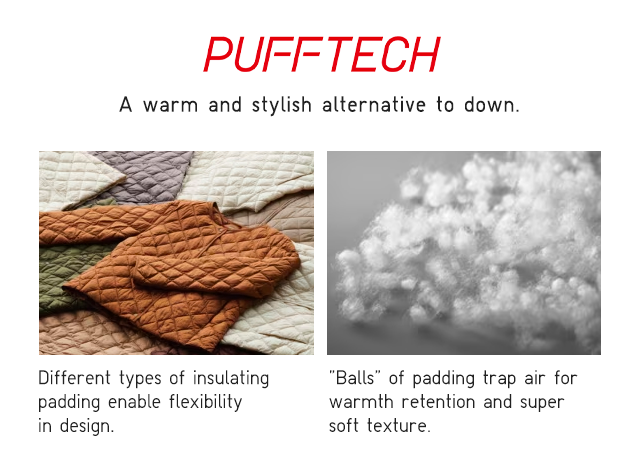 PUFFTECH

A warm and stylish alternative to down.

Different types of insulating padding enable flexibility in design.

"Balls" of padding trap air for warmth retention and super soft texture.